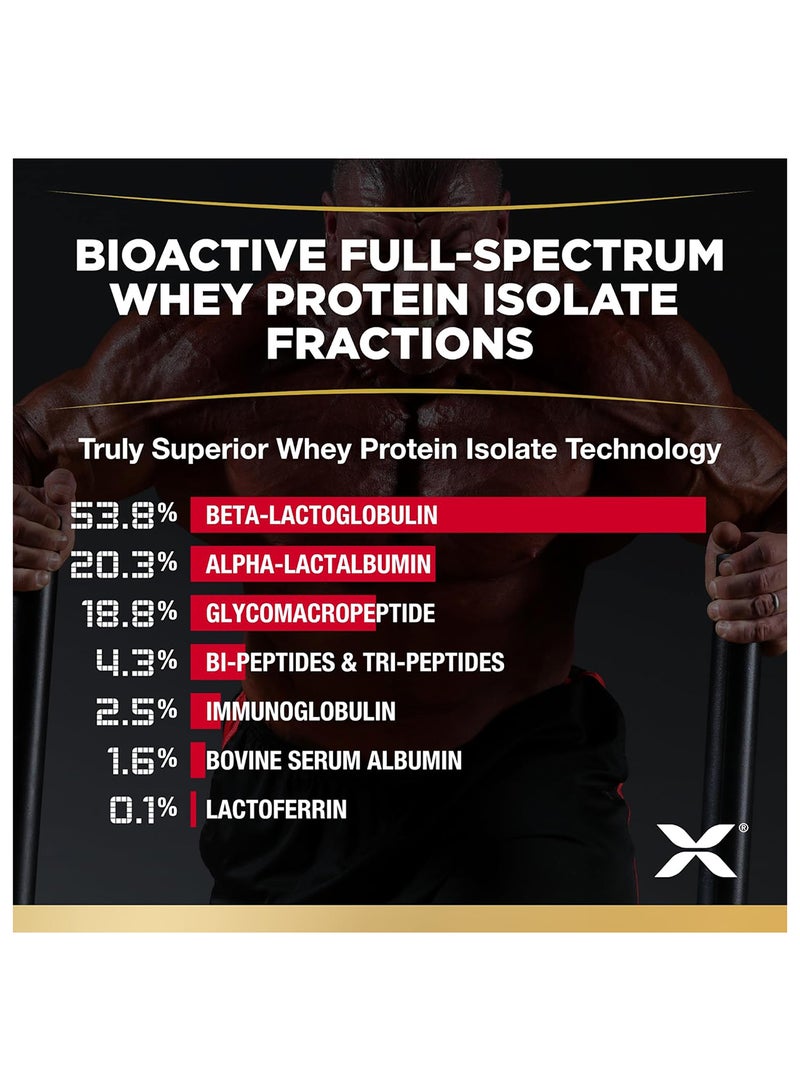 BIOACTIVE FULL-SPECTRUM WHEY PROTEIN ISOLATE FRACTIONS

Truly Superior Whey Protein Isolate Technology

53.8% BETA-LACTOGLOBULIN
20.3% ALPHA-LACTALBUMIN
18.8% GLYCOMACROPEPTIDE
4.3% BI-PEPTIDES & TRI-PEPTIDES
2.5% IMMUNOGLOBULIN
1.6% BOVINE SERUM ALBUMIN
0.1% LACTOFERRIN

X®